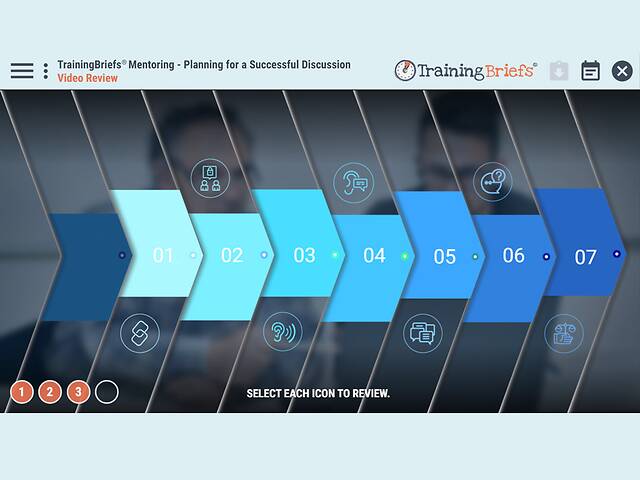 TrainingBriefs® Mentoring - Planning for a Successful Discussion
Video Review

TrainingBriefs®

01
02
03
04
05
06
07

1 2 3

SELECT EACH ICON TO REVIEW.